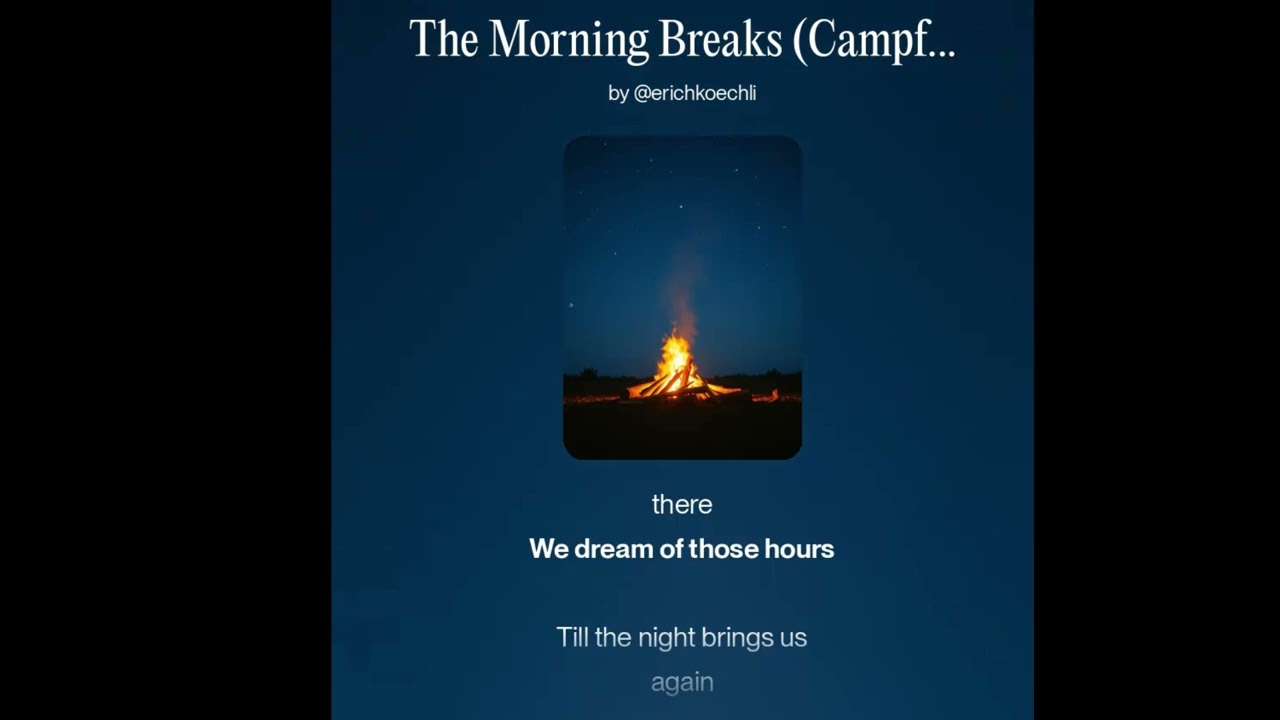 The Morning Breaks (Campf...

by @erichkoechli

there

We dream of those hours

Till the night brings us

again